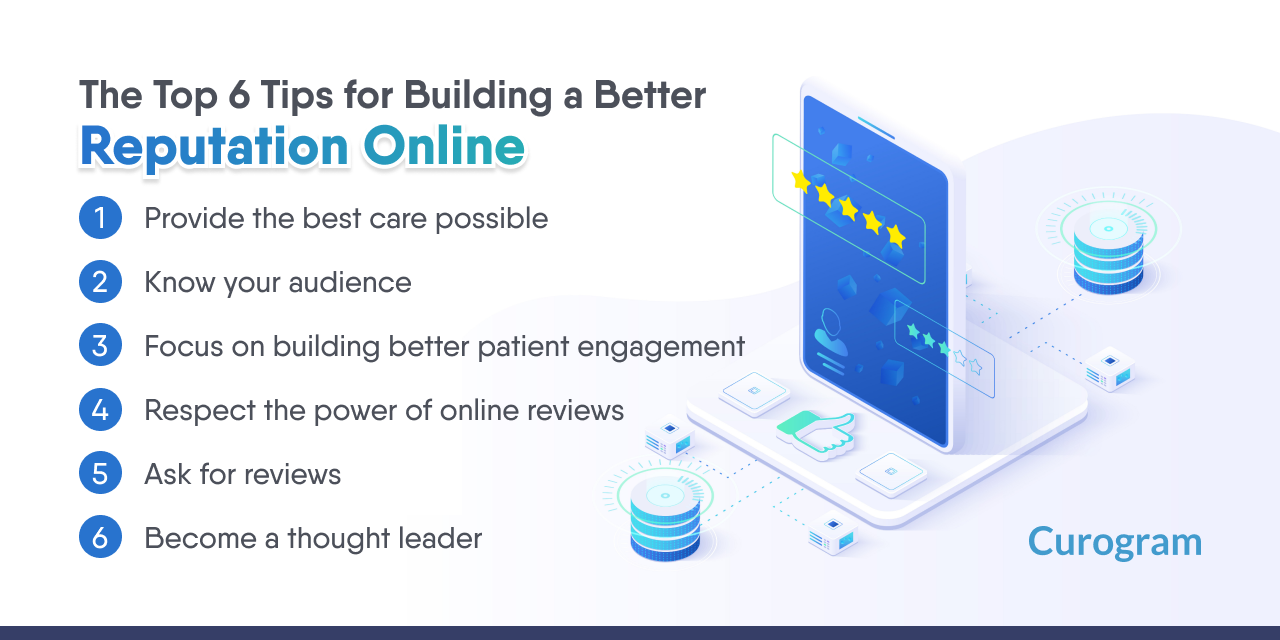 The Top 6 Tips for Building a Better
Reputation Online

1 Provide the best care possible
2 Know your audience
3 Focus on building better patient engagement
4 Respect the power of online reviews
5 Ask for reviews
6 Become a thought leader

Curogram